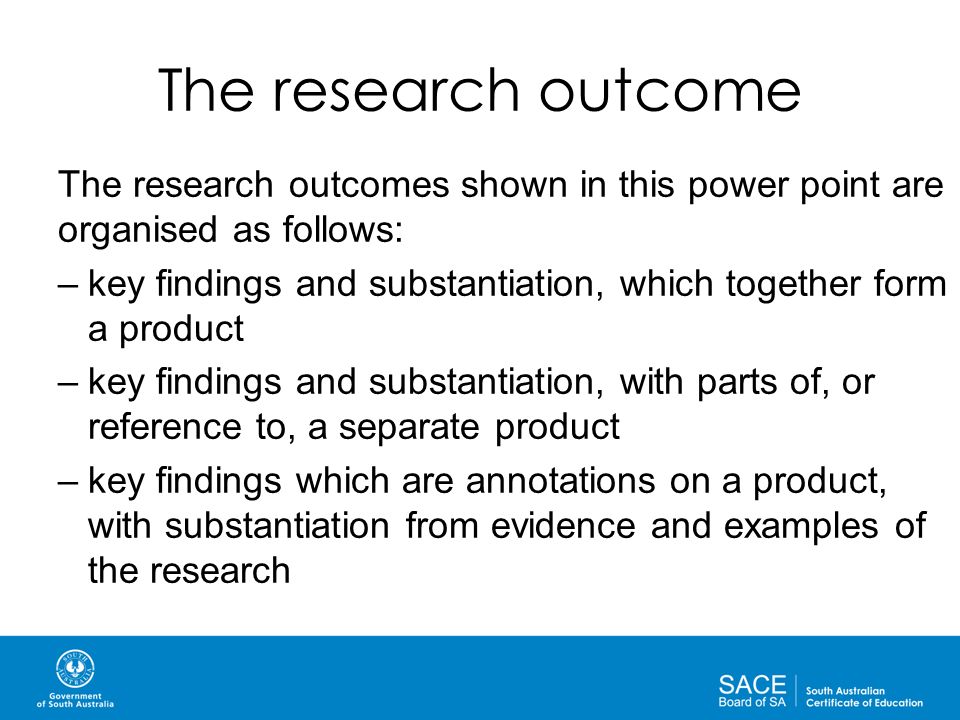 The research outcome

The research outcomes shown in this power point are organised as follows:

– key findings and substantiation, which together form a product

– key findings and substantiation, with parts of, or reference to, a separate product

– key findings which are annotations on a product, with substantiation from evidence and examples of the research

SOUTH AUSTRALIA

Government of South Australia

SACE Board of SA

South Australian Certificate of Education